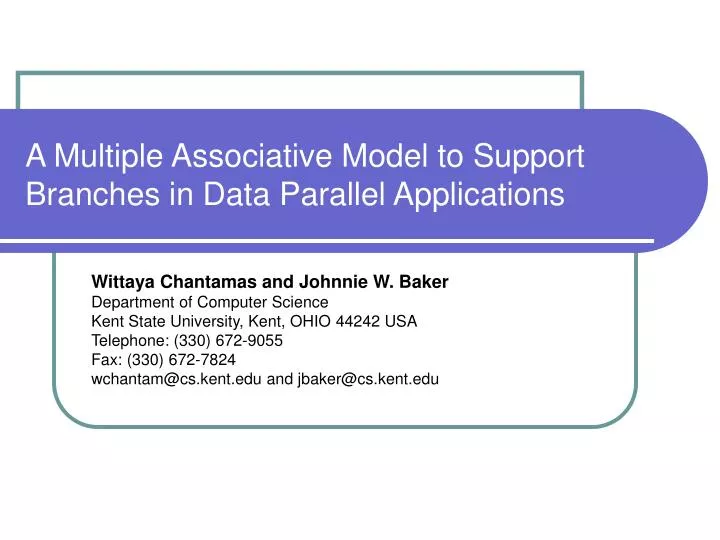 A Multiple Associative Model to Support Branches in Data Parallel Applications

Wittaya Chantamas and Johnnie W. Baker
Department of Computer Science
Kent State University, Kent, OHIO 44242 USA
Telephone: (330) 672-9055
Fax: (330) 672-7824
wchantam@cs.kent.edu and jbaker@cs.kent.edu